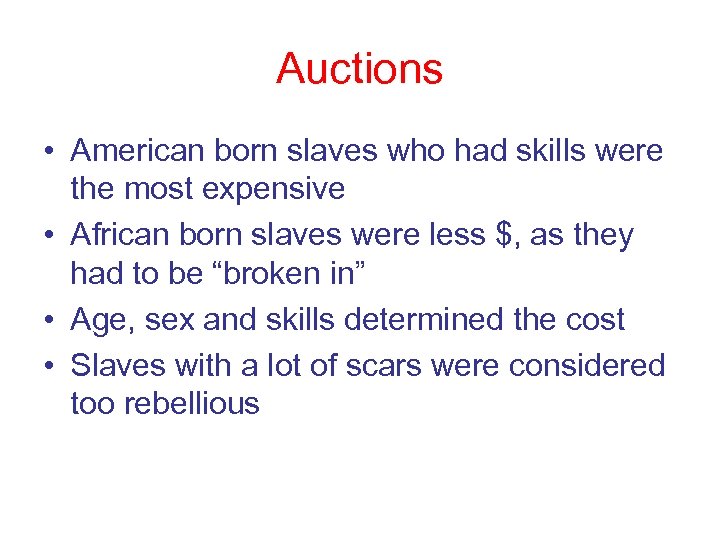 Auctions

• American born slaves who had skills were the most expensive
• African born slaves were less \$, as they had to be “broken in”
• Age, sex and skills determined the cost
• Slaves with a lot of scars were considered too rebellious